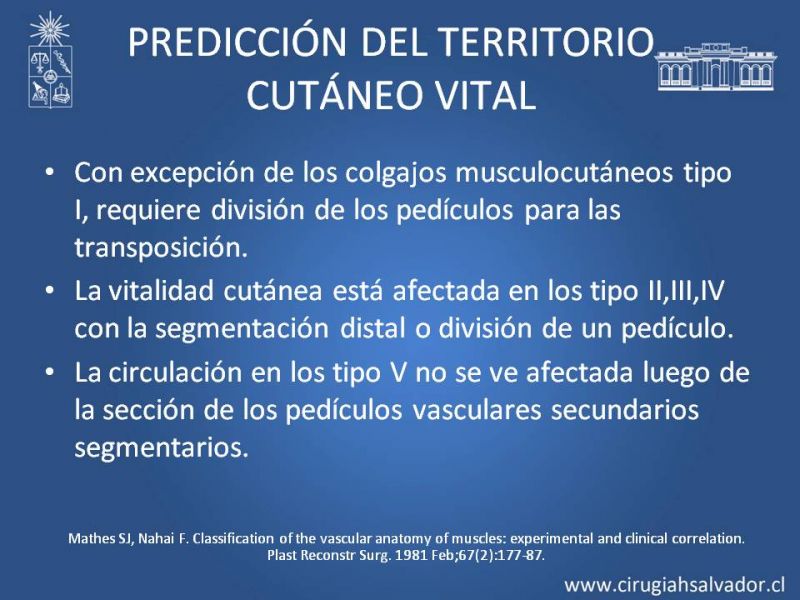 PREDICCIÓN DEL TERRITORIO CUTÁNEO VITAL

• Con excepción de los colgajos musculocutáneos tipo I, requiere división de los pedículos para las transposición.

• La vitalidad cutánea está afectada en los tipo II,III,IV con la segmentación distal o división de un pedículo.

• La circulación en los tipo V no se ve afectada luego de la sección de los pedículos vasculares secundarios segmentarios.

Mathes SJ, Nahai F. Classification of the vascular anatomy of muscles: experimental and clinical correlation. Plast Reconstr Surg. 1981 Feb;67(2):177-87.

www.cirugiahsalvador.cl